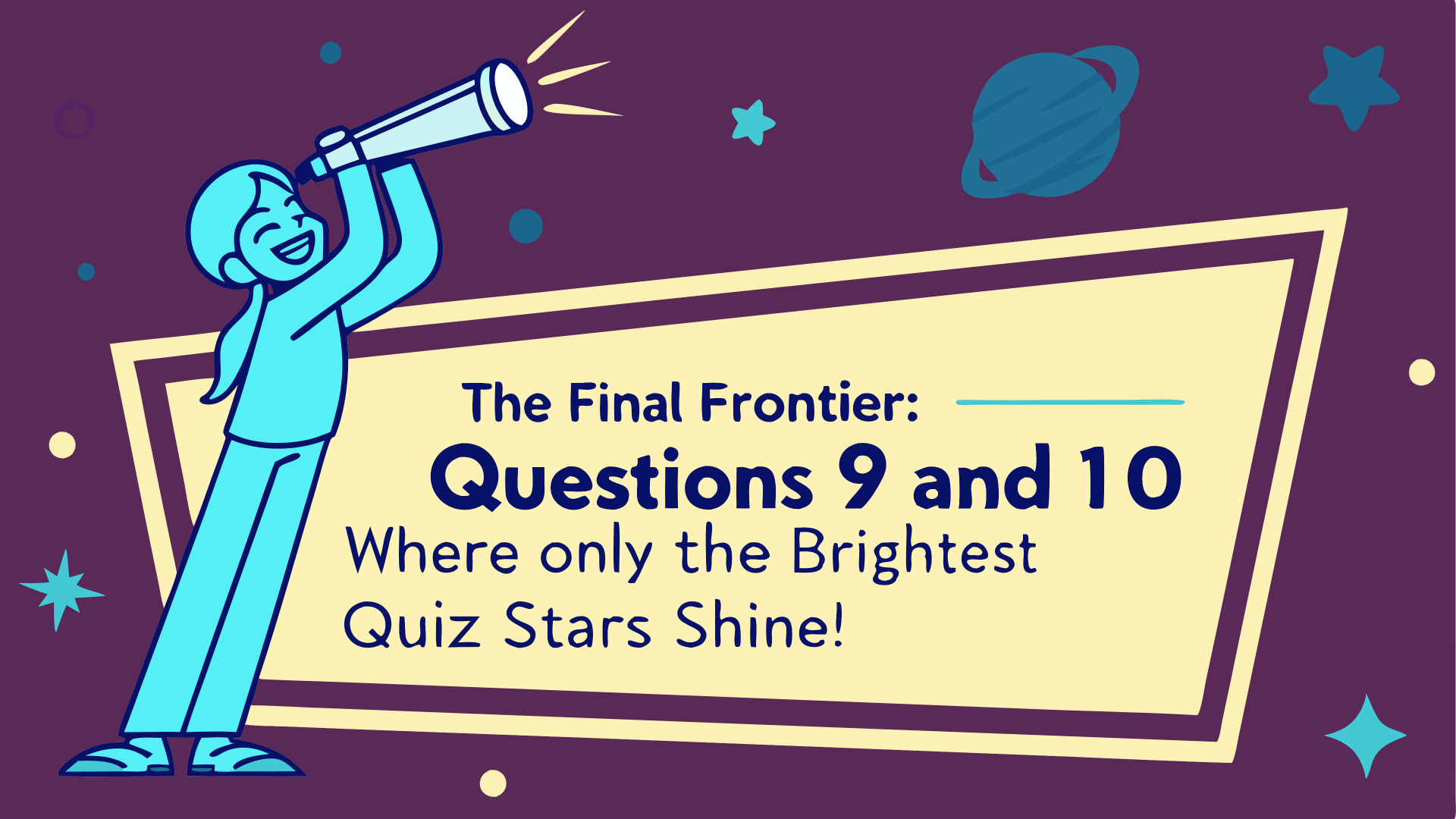 The Final Frontier:
Questions 9 and 10
Where only the Brightest Quiz Stars Shine!